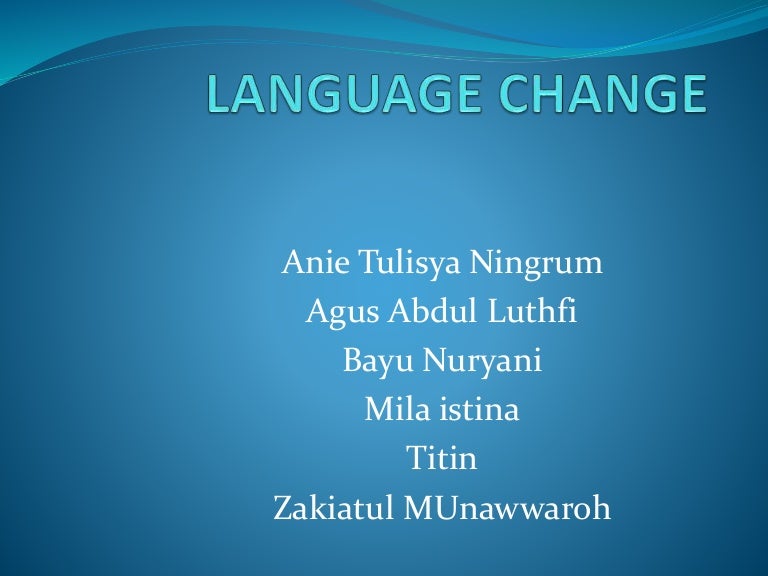 LANGUAGE CHANGE

Anie Tulisya Ningrum
Agus Abdul Luthfi
Bayu Nuryani
Mila istina
Titin
Zakiatul MUnawwaroh